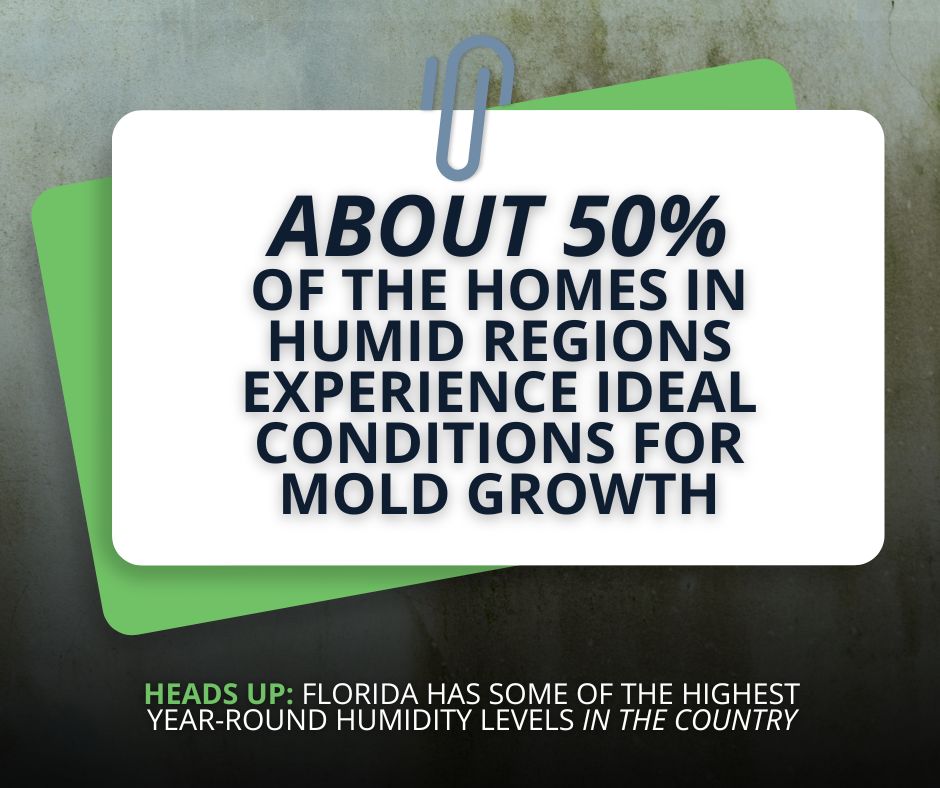 ABOUT 50%
OF THE HOMES IN HUMID REGIONS EXPERIENCE IDEAL CONDITIONS FOR MOLD GROWTH

HEADS UP: FLORIDA HAS SOME OF THE HIGHEST YEAR-ROUND HUMIDITY LEVELS IN THE COUNTRY